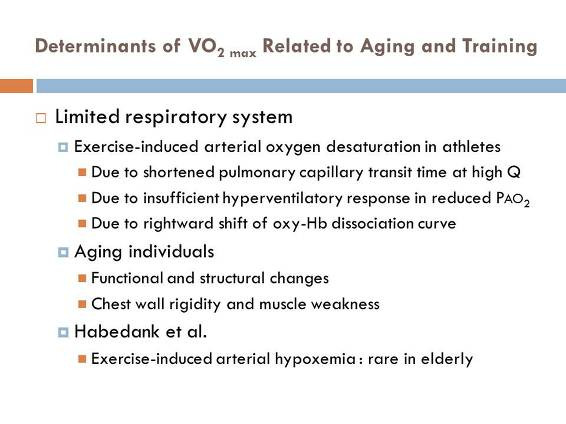 Determinants of $VO_{2\ max}$ Related to Aging and Training

Limited respiratory system

Exercise-induced arterial oxygen desaturation in athletes

Due to shortened pulmonary capillary transit time at high Q

Due to insufficient hyperventilatory response in reduced $P_{AO_2}$

Due to rightward shift of oxy-Hb dissociation curve

Aging individuals

Functional and structural changes

Chest wall rigidity and muscle weakness

Habedank et al.

Exercise-induced arterial hypoxemia : rare in elderly